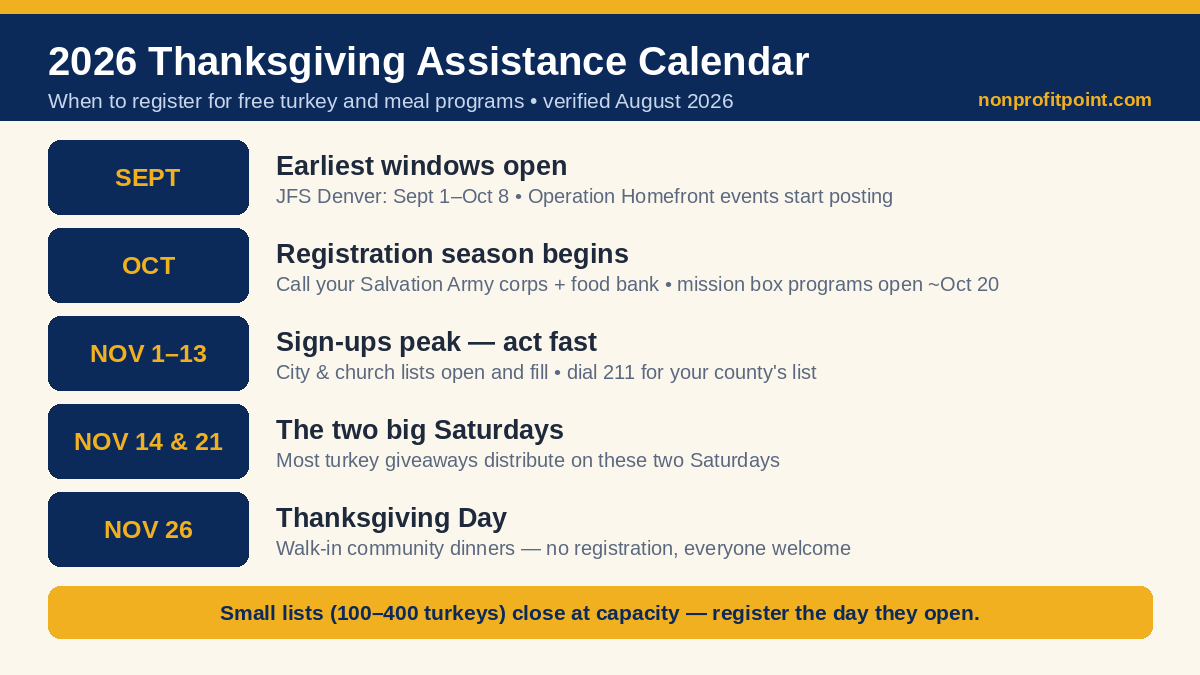 2026 Thanksgiving Assistance Calendar

When to register for free turkey and meal programs • verified August 2026

nonprofitpoint.com

SEPT

Earliest windows open

JFS Denver: Sept 1–Oct 8 • Operation Homefront events start posting

OCT

Registration season begins

Call your Salvation Army corps + food bank • mission box programs open ~Oct 20

NOV 1–13

Sign-ups peak — act fast

City & church lists open and fill • dial 211 for your county's list

NOV 14 & 21

The two big Saturdays

Most turkey giveaways distribute on these two Saturdays

NOV 26

Thanksgiving Day

Walk-in community dinners — no registration, everyone welcome

Small lists (100–400 turkeys) close at capacity — register the day they open.